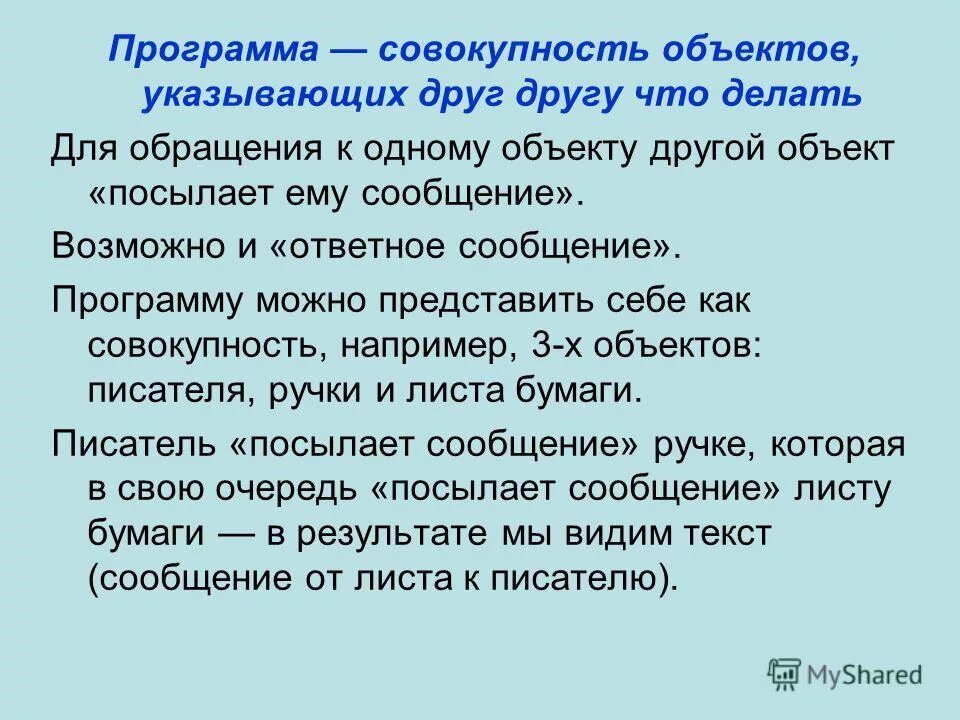 Программа — совокупность объектов, указывающих друг другу что делать

Для обращения к одному объекту другой объект «посылает ему сообщение».

Возможно и «ответное сообщение».

Программу можно представить себе как совокупность, например, 3-х объектов: писателя, ручки и листа бумаги.

Писатель «посылает сообщение» ручке, которая в свою очередь «посылает сообщение» листу бумаги — в результате мы видим текст (сообщение от листа к писателю).

MyShared